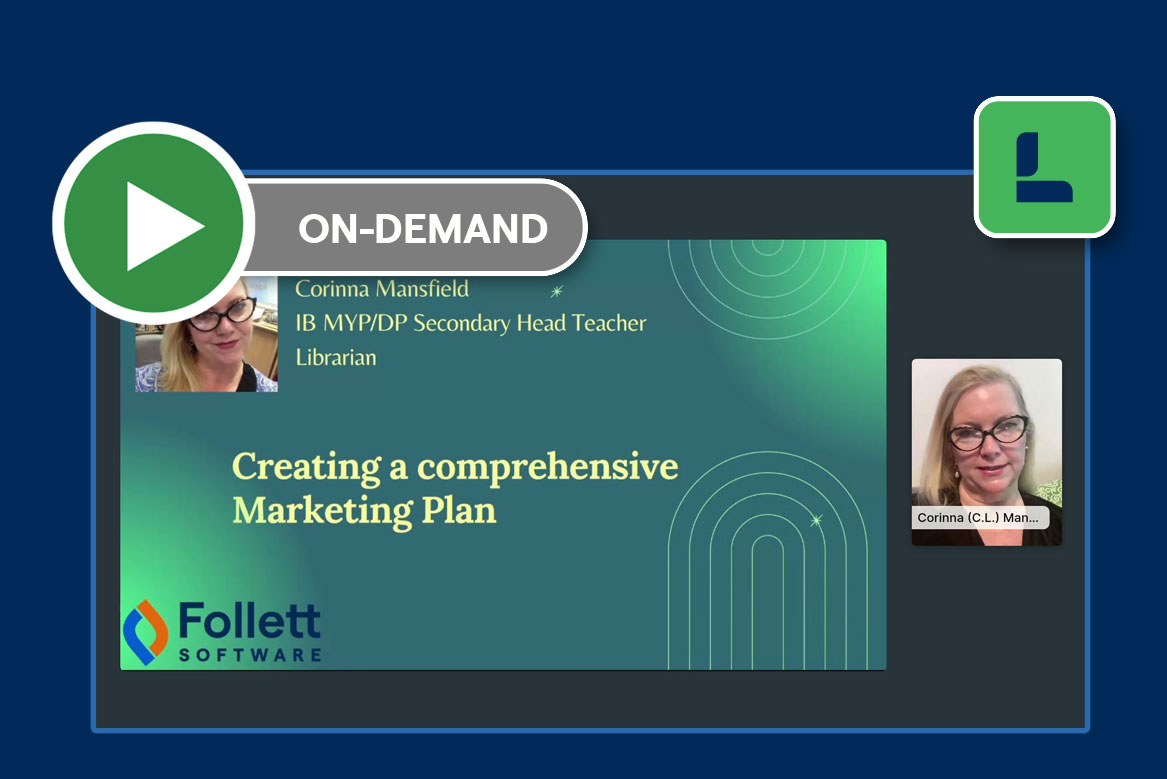 ON-DEMAND

Corinna Mansfield
IB MYP/DP Secondary Head Teacher
Librarian

Creating a comprehensive Marketing Plan

Follett
SOFTWARE

Corinna (C.L.) Man...